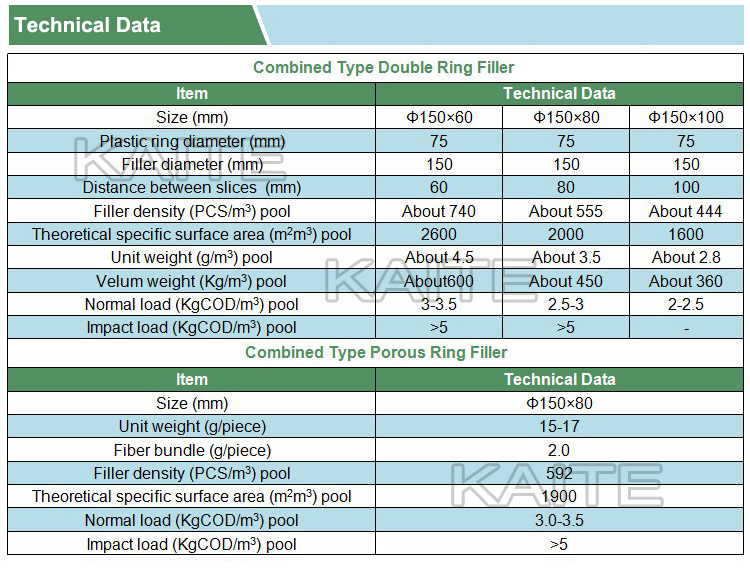 Technical Data

Combined Type Double Ring Filler

| Item | Technical Data | | |
|---|---|---|---|
| Size (mm) | Φ150×60 | Φ150×80 | Φ150×100 |
| Plastic ring diameter (mm) | 75 | 75 | 75 |
| Filler diameter (mm) | 150 | 150 | 150 |
| Distance between slices (mm) | 60 | 80 | 100 |
| Filler density (PCS/m$^3$) pool | About 740 | About 555 | About 444 |
| Theoretical specific surface area (m$^2$m$^3$) pool | 2600 | 2000 | 1600 |
| Unit weight (g/m$^3$) pool | About 4.5 | About 3.5 | About 2.8 |
| Velum weight (Kg/m$^3$) pool | About600 | About 450 | About 360 |
| Normal load (KgCOD/m$^3$) pool | 3-3.5 | 2.5-3 | 2-2.5 |
| Impact load (KgCOD/m$^3$) pool | >5 | >5 | - |

Combined Type Porous Ring Filler

| Item | Technical Data |
|---|---|
| Size (mm) | Φ150×80 |
| Unit weight (g/piece) | 15-17 |
| Fiber bundle (g/piece) | 2.0 |
| Filler density (PCS/m$^3$) pool | 592 |
| Theoretical specific surface area (m$^2$m$^3$) pool | 1900 |
| Normal load (KgCOD/m$^3$) pool | 3.0-3.5 |
| Impact load (KgCOD/m$^3$) pool | >5 |

KAITE
KAITE
KAITE